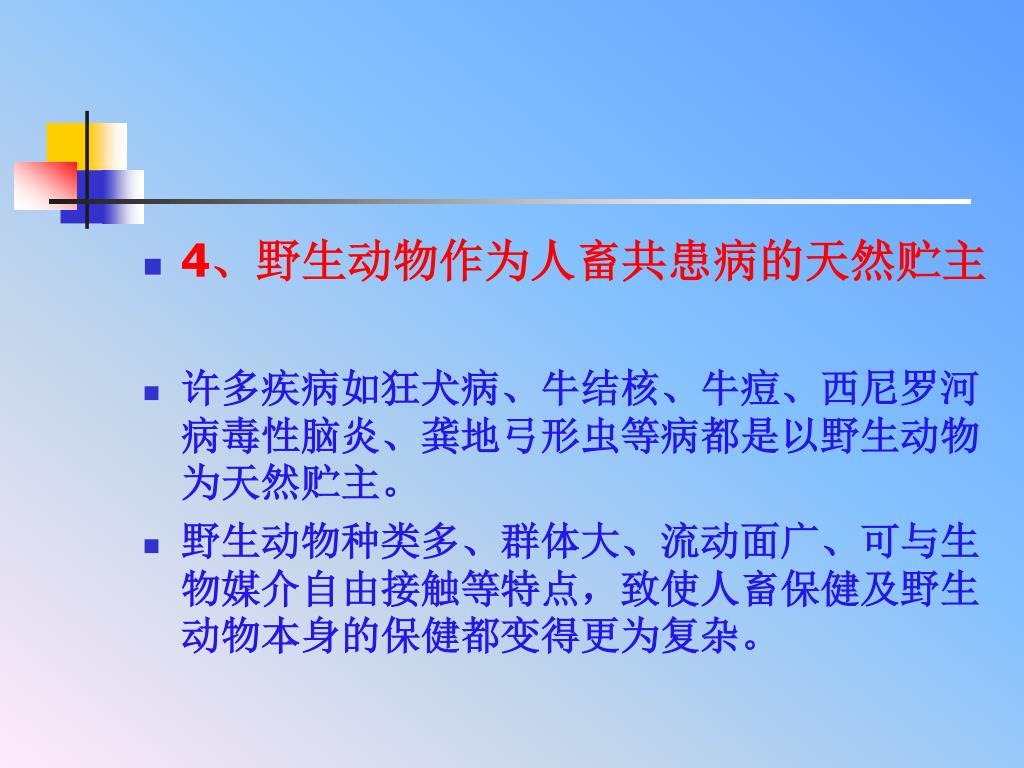 4、野生动物作为人畜共患病的天然贮主

许多疾病如狂犬病、牛结核、牛痘、西尼罗河病毒性脑炎、龚地弓形虫等病都是以野生动物为天然贮主。

野生动物种类多、群体大、流动面广、可与生物媒介自由接触等特点，致使人畜保健及野生动物本身的保健都变得更为复杂。